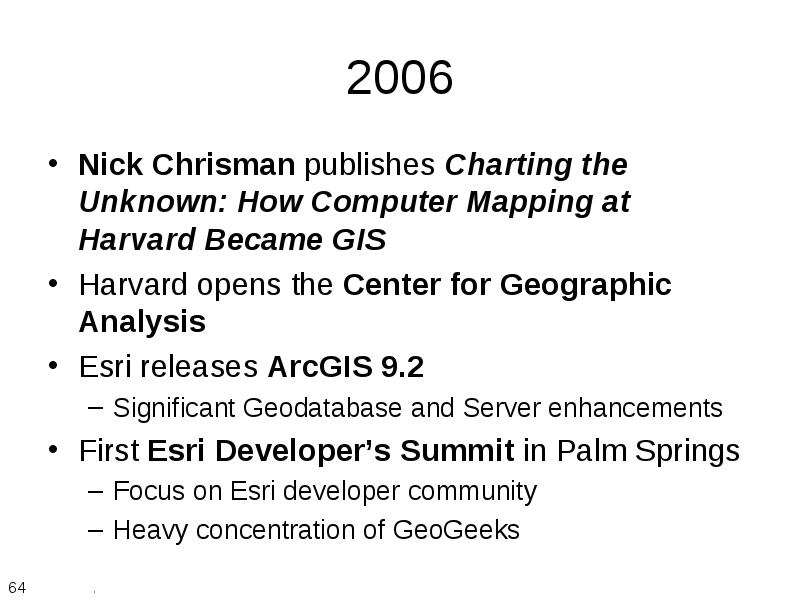 2006

• Nick Chrisman publishes Charting the Unknown: How Computer Mapping at Harvard Became GIS
• Harvard opens the Center for Geographic Analysis
• Esri releases ArcGIS 9.2
  – Significant Geodatabase and Server enhancements
• First Esri Developer's Summit in Palm Springs
  – Focus on Esri developer community
  – Heavy concentration of GeoGeeks

64